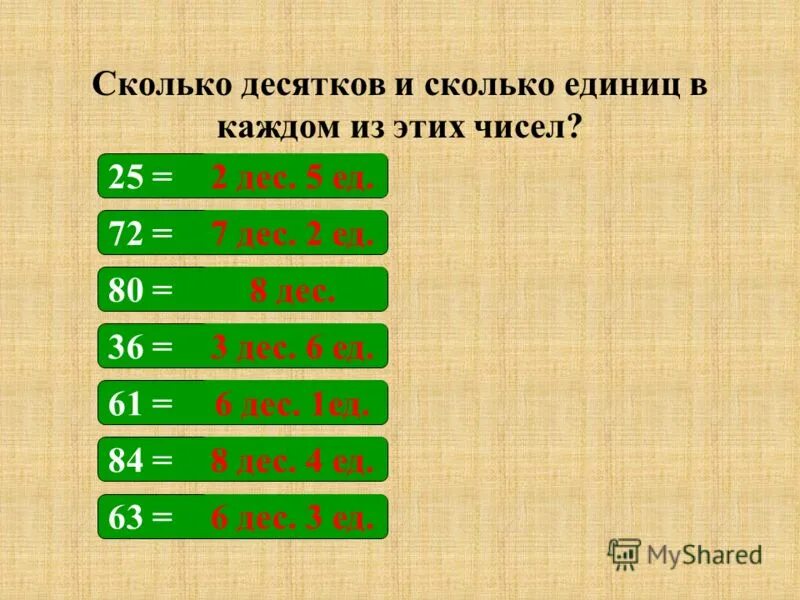 Сколько десятков и сколько единиц в каждом из этих чисел?

25 = 2 дес. 5 ед.

72 = 7 дес. 2 ед.

80 = 8 дес.

36 = 3 дес. 6 ед.

61 = 6 дес. 1ед.

84 = 8 дес. 4 ед.

63 = 6 дес. 3 ед.

MyShared